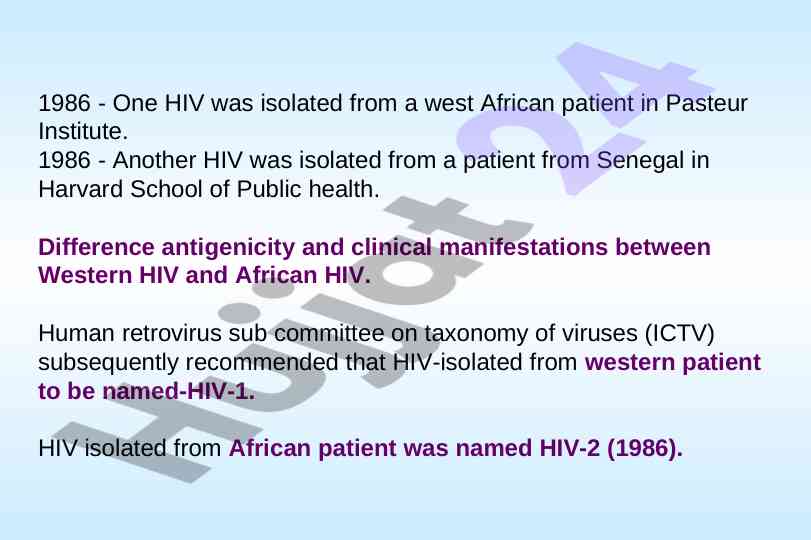 1986 - One HIV was isolated from a west African patient in Pasteur Institute.
1986 - Another HIV was isolated from a patient from Senegal in Harvard School of Public health.

Difference antigenicity and clinical manifestations between Western HIV and African HIV.

Human retrovirus sub committee on taxonomy of viruses (ICTV) subsequently recommended that HIV-isolated from western patient to be named-HIV-1.

HIV isolated from African patient was named HIV-2 (1986).

Hujjat24